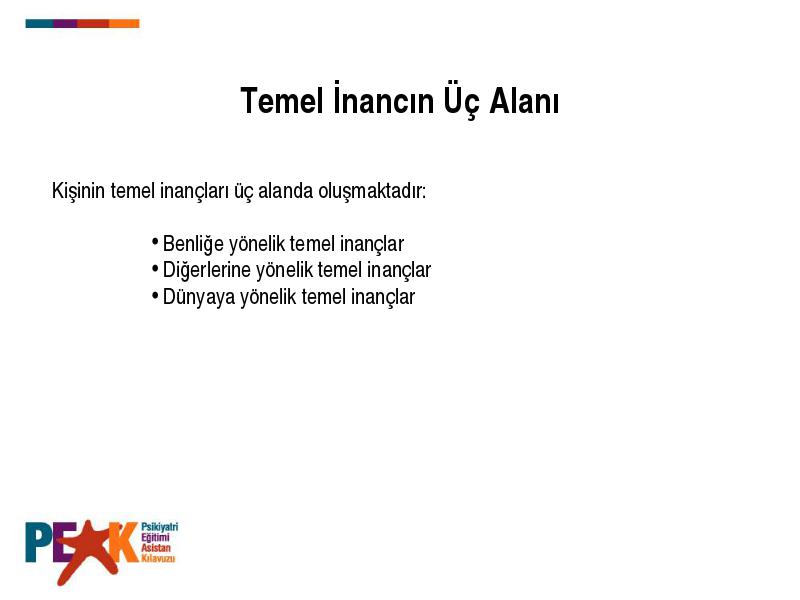 Temel İnancın Üç Alanı

Kişinin temel inançları üç alanda oluşmaktadır:

• Benliğe yönelik temel inançlar
• Diğerlerine yönelik temel inançlar
• Dünyaya yönelik temel inançlar

PEAK Psikiyatri Eğitimi Asistan Kılavuzu